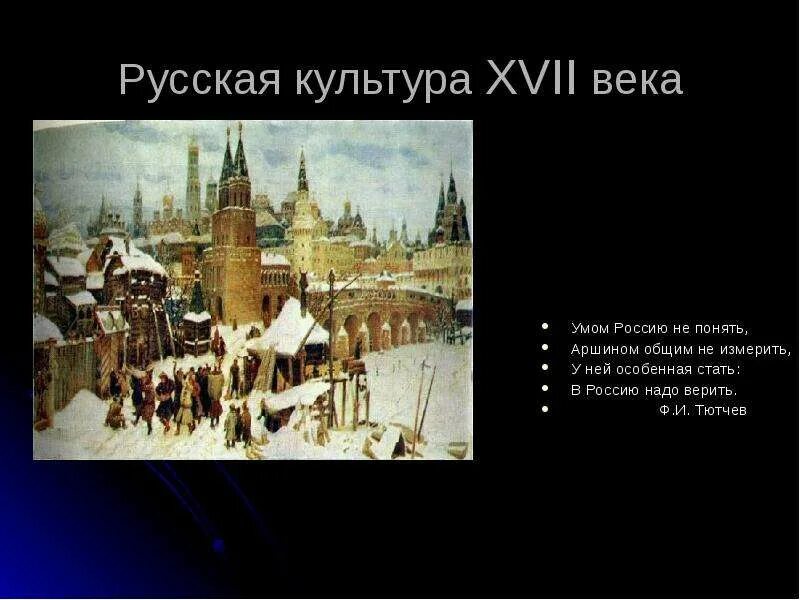 Русская культура XVII века

- Умом Россию не понять,
- Аршином общим не измерить,
- У ней особенная стать:
- В Россию надо верить.
- Ф.И. Тютчев